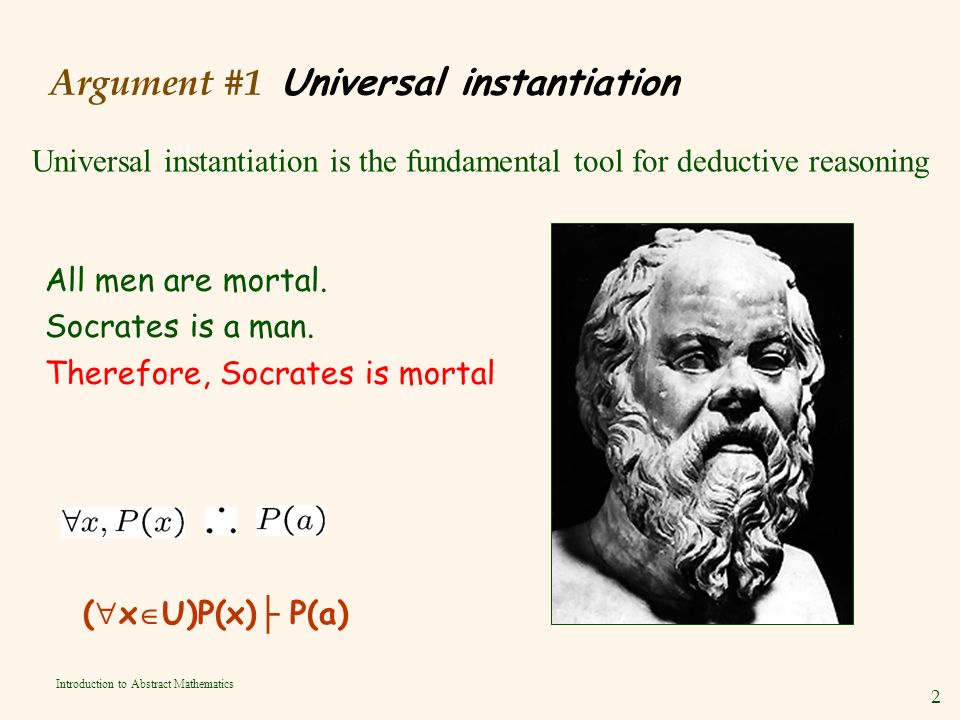 Argument #1 Universal instantiation

Universal instantiation is the fundamental tool for deductive reasoning

All men are mortal.
Socrates is a man.
Therefore, Socrates is mortal

$\forall x, P(x) \therefore P(a)$

$(\forall x \in U)P(x) \vdash P(a)$

Introduction to Abstract Mathematics

2